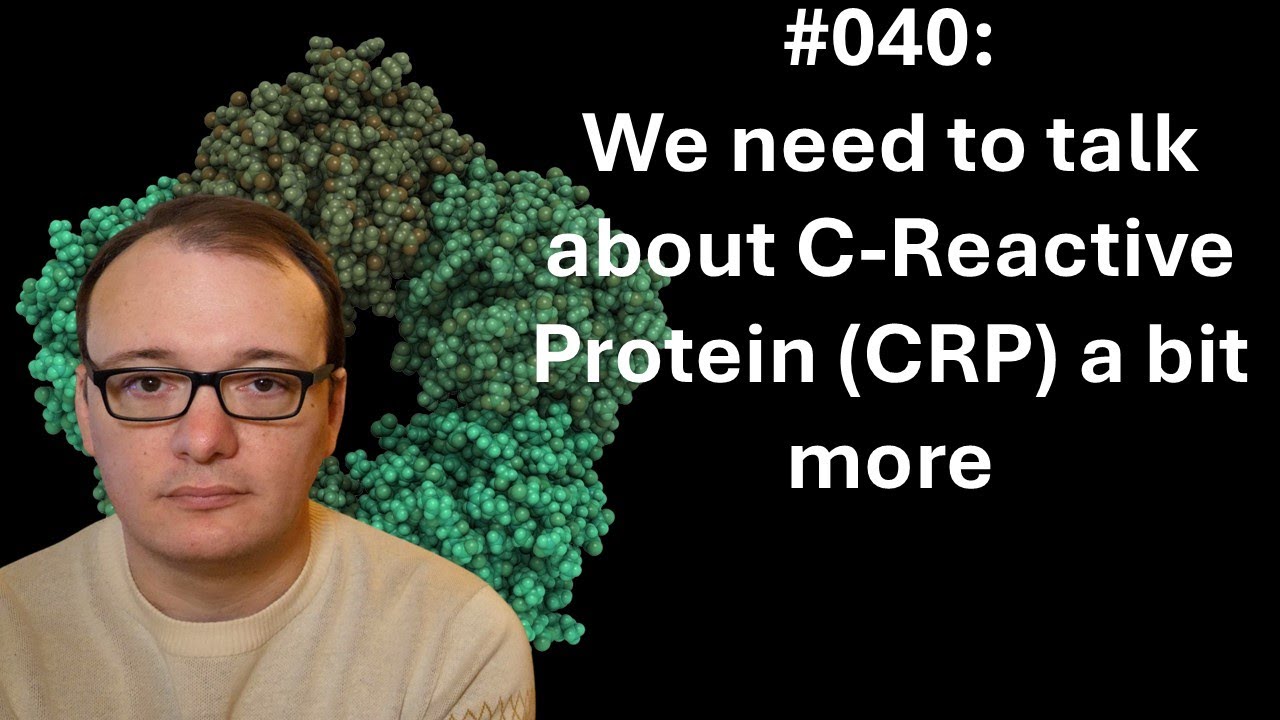 #040:
We need to talk about C-Reactive Protein (CRP) a bit more